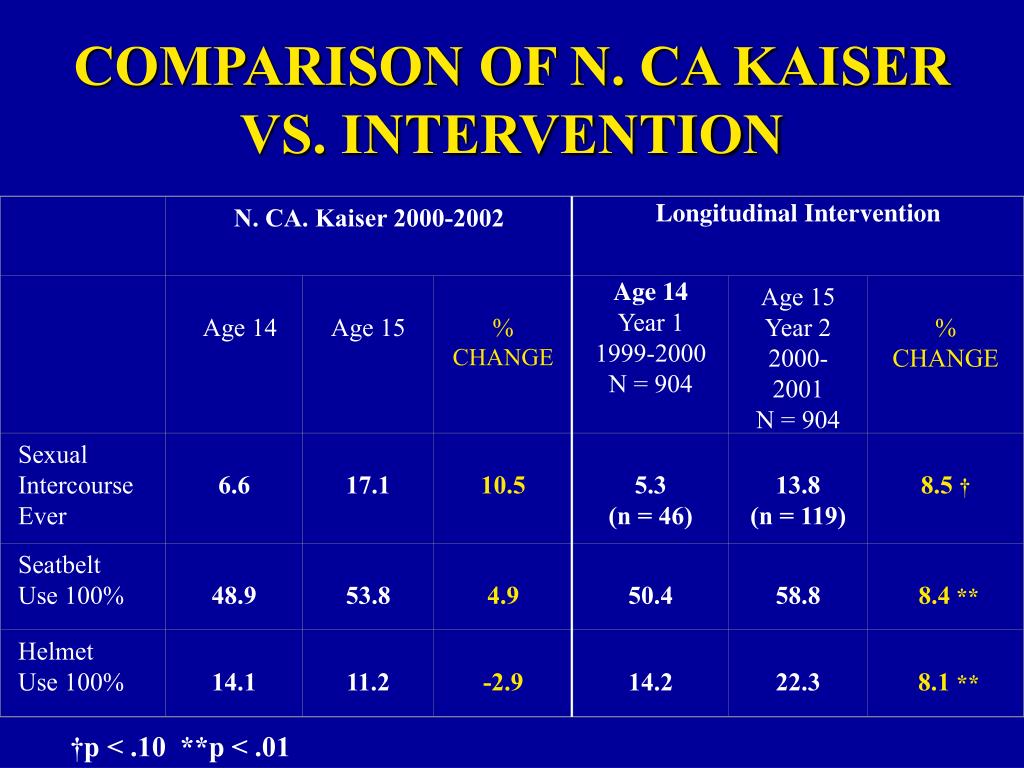 COMPARISON OF N. CA KAISER VS. INTERVENTION

| | N. CA. Kaiser 2000-2002 | | | Longitudinal Intervention | | |
|---|---|---|---|---|---|---|
| | Age 14 | Age 15 | % CHANGE | Age 14 Year 1 1999-2000 N = 904 | Age 15 Year 2 2000-2001 N = 904 | % CHANGE |
| Sexual Intercourse Ever | 6.6 | 17.1 | 10.5 | 5.3 (n = 46) | 13.8 (n = 119) | 8.5 † |
| Seatbelt Use 100% | 48.9 | 53.8 | 4.9 | 50.4 | 58.8 | 8.4 ** |
| Helmet Use 100% | 14.1 | 11.2 | -2.9 | 14.2 | 22.3 | 8.1 ** |

†p < .10 **p < .01